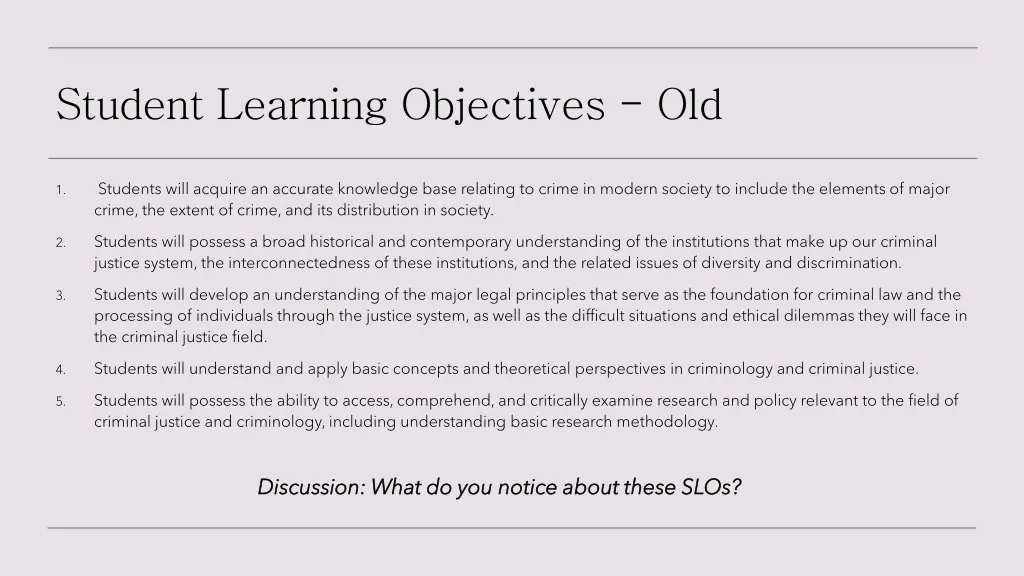 Student Learning Objectives - Old

1. Students will acquire an accurate knowledge base relating to crime in modern society to include the elements of major crime, the extent of crime, and its distribution in society.

2. Students will possess a broad historical and contemporary understanding of the institutions that make up our criminal justice system, the interconnectedness of these institutions, and the related issues of diversity and discrimination.

3. Students will develop an understanding of the major legal principles that serve as the foundation for criminal law and the processing of individuals through the justice system, as well as the difficult situations and ethical dilemmas they will face in the criminal justice field.

4. Students will understand and apply basic concepts and theoretical perspectives in criminology and criminal justice.

5. Students will possess the ability to access, comprehend, and critically examine research and policy relevant to the field of criminal justice and criminology, including understanding basic research methodology.

Discussion: What do you notice about these SLOs?